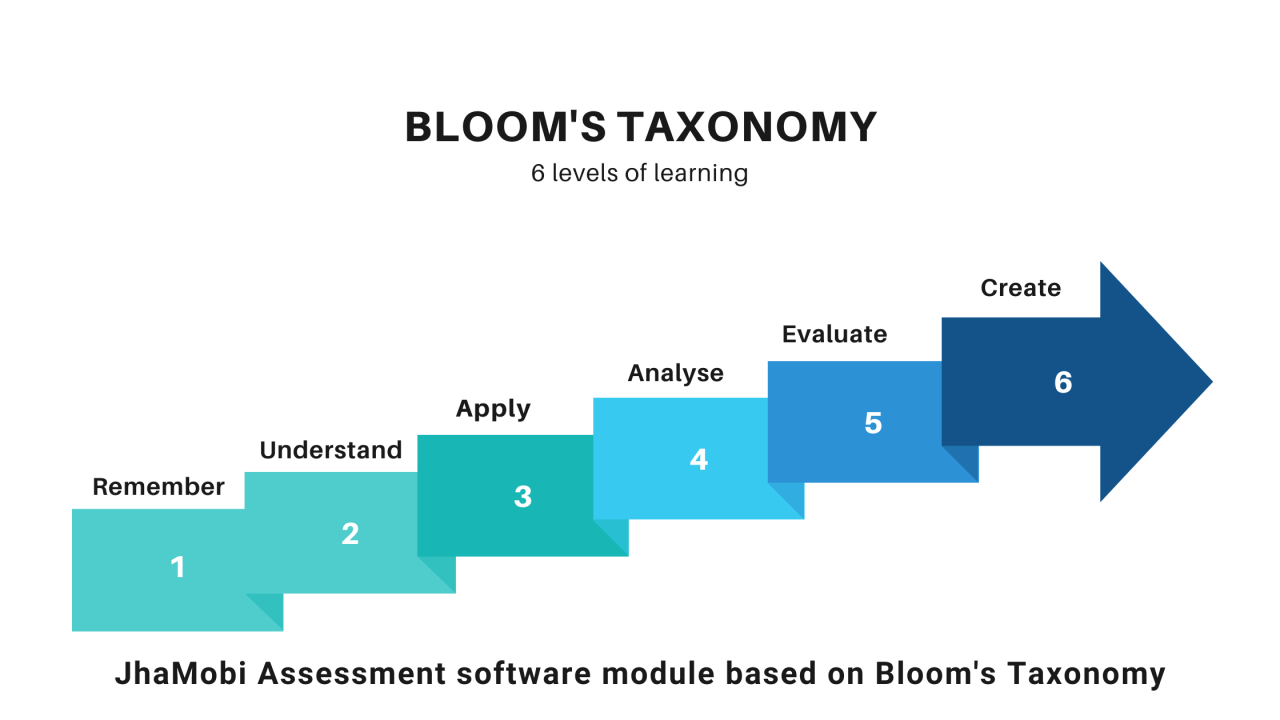 BLOOM'S TAXONOMY

6 levels of learning

Remember
1

Understand
2

Apply
3

Analyse
4

Evaluate
5

Create
6

JhaMobi Assessment software module based on Bloom's Taxonomy